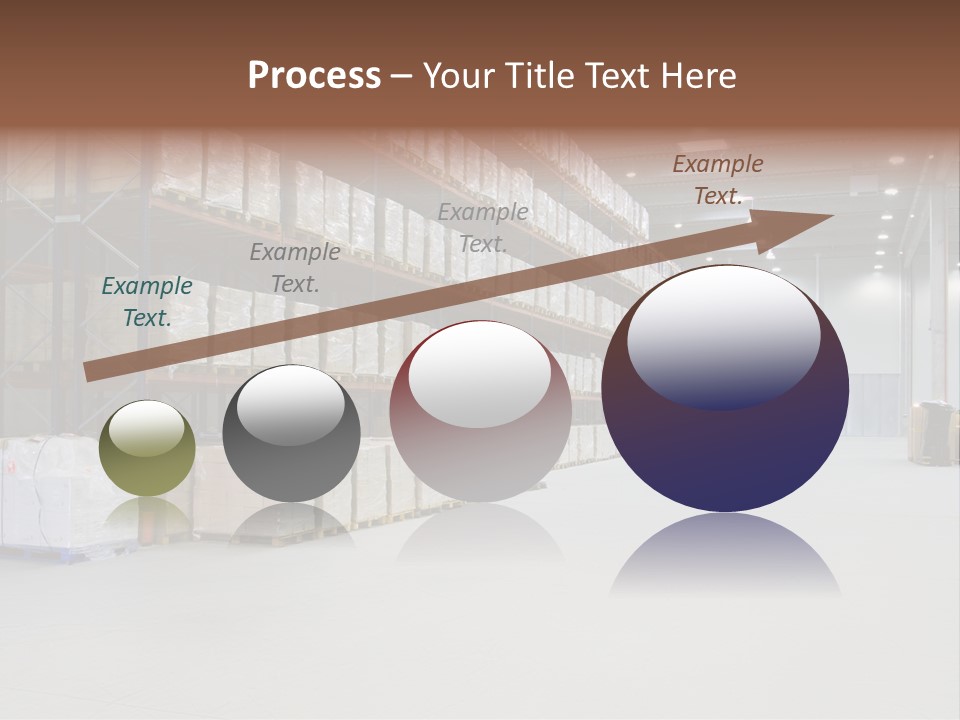 Process – Your Title Text Here

Example Text.

Example Text.

Example Text.

Example Text.